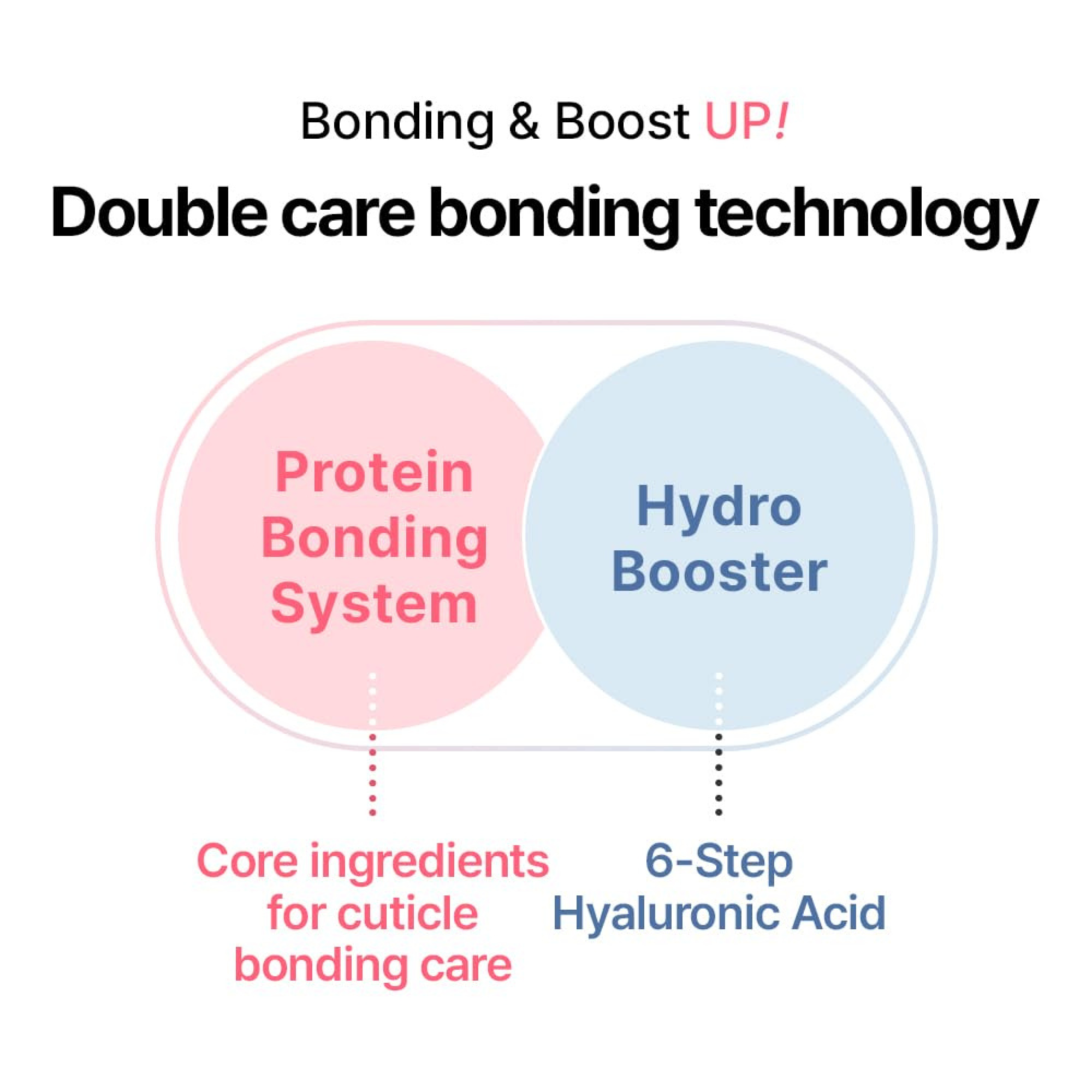 Bonding & Boost UP!

Double care bonding technology

Protein Bonding System

Hydro Booster

Core ingredients for cuticle bonding care

6-Step Hyaluronic Acid